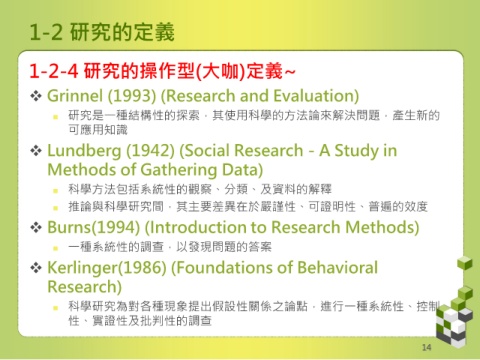 1-2 研究的定義

1-2-4 研究的操作型(大咖)定義~

❖ Grinnel (1993) (Research and Evaluation)

▪ 研究是一種結構性的探索，其使用科學的方法論來解決問題，產生新的可應用知識

❖ Lundberg (1942) (Social Research - A Study in Methods of Gathering Data)

▪ 科學方法包括系統性的觀察、分類、及資料的解釋

▪ 推論與科學研究間，其主要差異在於嚴謹性、可證明性、普遍的效度

❖ Burns(1994) (Introduction to Research Methods)

▪ 一種系統性的調查，以發現問題的答案

❖ Kerlinger(1986) (Foundations of Behavioral Research)

▪ 科學研究為對各種現象提出假設性關係之論點，進行一種系統性、控制性、實證性及批判性的調查

14